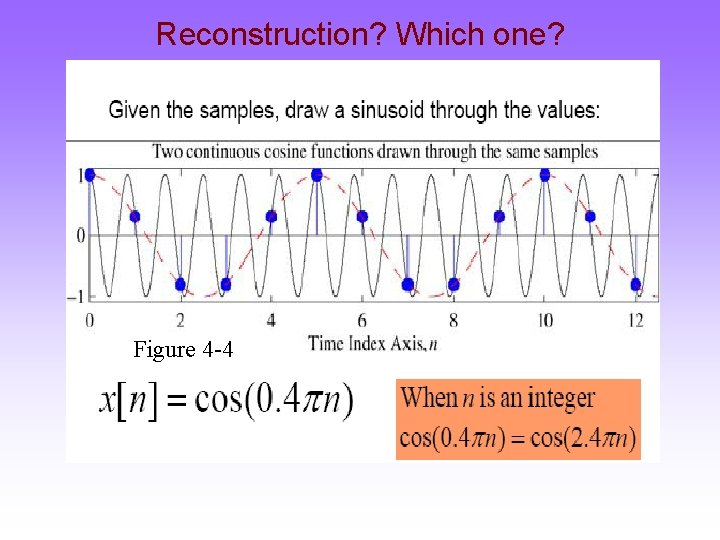 Reconstruction? Which one?

Given the samples, draw a sinusoid through the values:

Two continuous cosine functions drawn through the same samples

1
0
−1

0 2 4 6 8 10 12

Time Index Axis, $n$

Figure 4-4

$x[n] = \cos(0.4\pi n)$

When $n$ is an integer
$\cos(0.4\pi n) = \cos(2.4\pi n)$